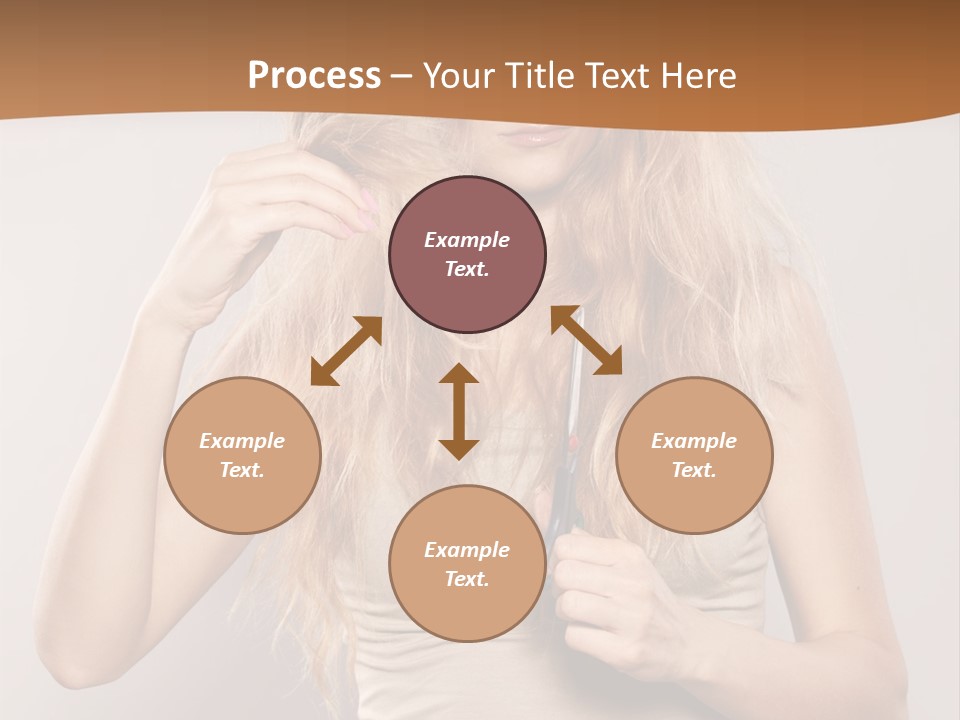 Process – Your Title Text Here

Example Text.

Example Text.

Example Text.

Example Text.